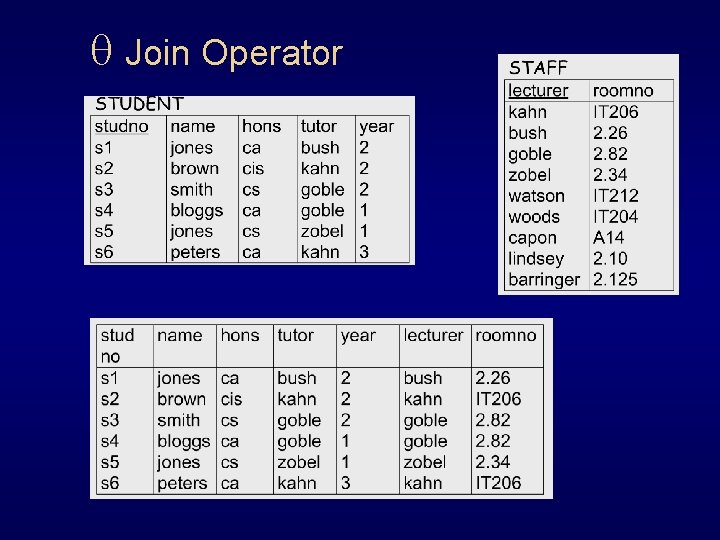 $\theta$ Join Operator

STUDENT

| studno | name | hons | tutor | year |
|---|---|---|---|---|
| s1 | jones | ca | bush | 2 |
| s2 | brown | cis | kahn | 2 |
| s3 | smith | cs | goble | 2 |
| s4 | bloggs | ca | goble | 1 |
| s5 | jones | cs | zobel | 1 |
| s6 | peters | ca | kahn | 3 |

STAFF

| lecturer | roomno |
|---|---|
| kahn | IT206 |
| bush | 2.26 |
| goble | 2.82 |
| zobel | 2.34 |
| watson | IT212 |
| woods | IT204 |
| capon | A14 |
| lindsey | 2.10 |
| barringer | 2.125 |

| stud no | name | hons | tutor | year | lecturer | roomno |
|---|---|---|---|---|---|---|
| s1 | jones | ca | bush | 2 | bush | 2.26 |
| s2 | brown | cis | kahn | 2 | kahn | IT206 |
| s3 | smith | cs | goble | 2 | goble | 2.82 |
| s4 | bloggs | ca | goble | 1 | goble | 2.82 |
| s5 | jones | cs | zobel | 1 | zobel | 2.34 |
| s6 | peters | ca | kahn | 3 | kahn | IT206 |